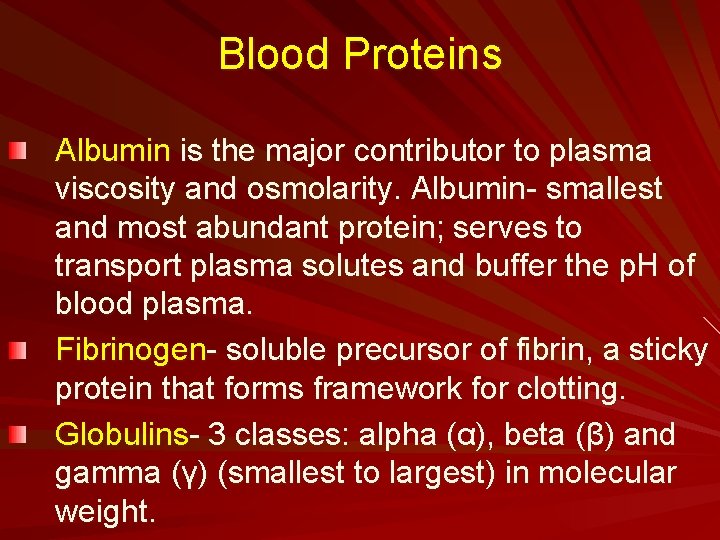 Blood Proteins

Albumin is the major contributor to plasma viscosity and osmolarity. Albumin- smallest and most abundant protein; serves to transport plasma solutes and buffer the pH of blood plasma.

Fibrinogen- soluble precursor of fibrin, a sticky protein that forms framework for clotting.

Globulins- 3 classes: alpha (α), beta (β) and gamma (γ) (smallest to largest) in molecular weight.